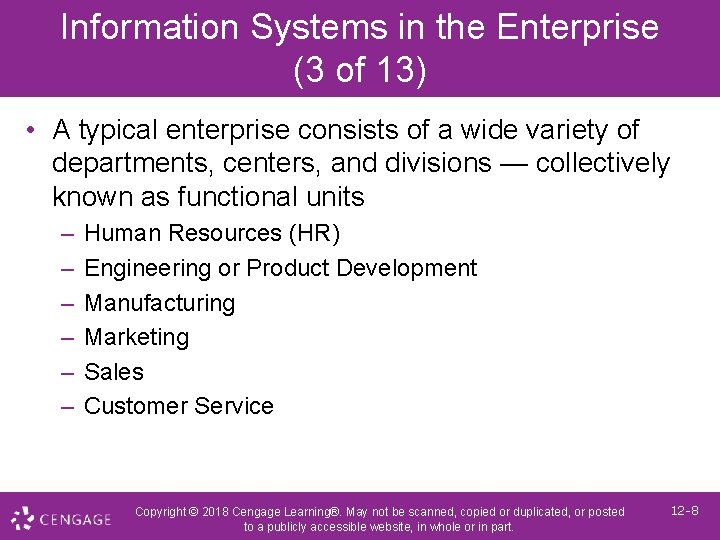 Information Systems in the Enterprise (3 of 13)

• A typical enterprise consists of a wide variety of departments, centers, and divisions — collectively known as functional units

– Human Resources (HR)
– Engineering or Product Development
– Manufacturing
– Marketing
– Sales
– Customer Service

CENGAGE

Copyright © 2018 Cengage Learning®. May not be scanned, copied or duplicated, or posted to a publicly accessible website, in whole or in part.

12-8